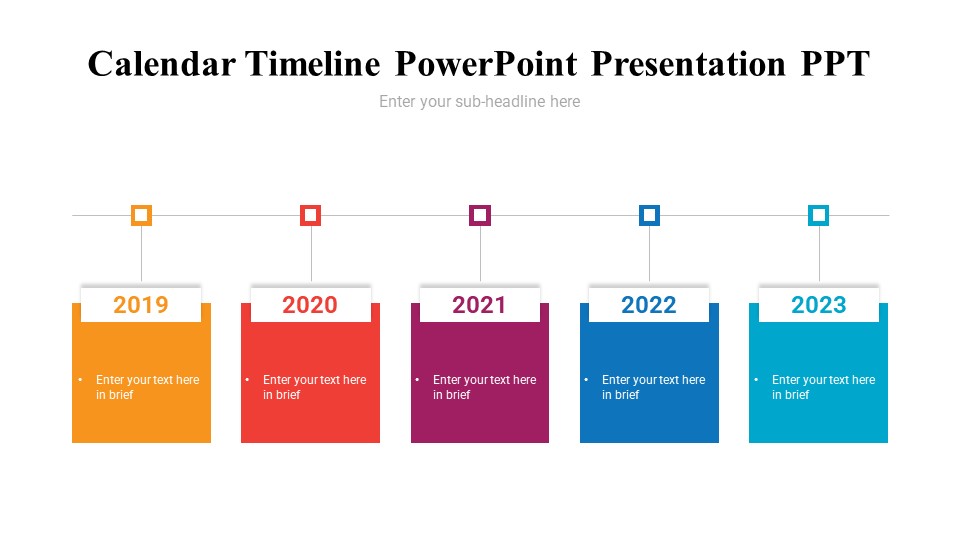 Calendar Timeline PowerPoint Presentation PPT

Enter your sub-headline here

2019

• Enter your text here in brief

2020

• Enter your text here in brief

2021

• Enter your text here in brief

2022

• Enter your text here in brief

2023

• Enter your text here in brief